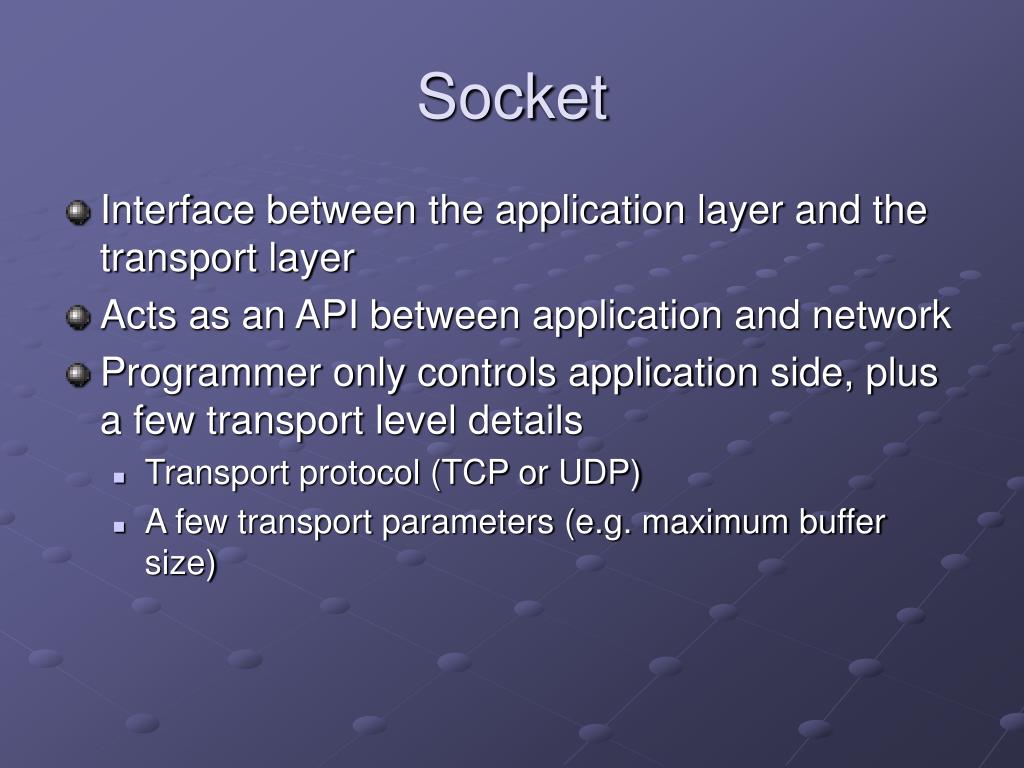 Socket

Interface between the application layer and the transport layer

Acts as an API between application and network

Programmer only controls application side, plus a few transport level details

Transport protocol (TCP or UDP)

A few transport parameters (e.g. maximum buffer size)